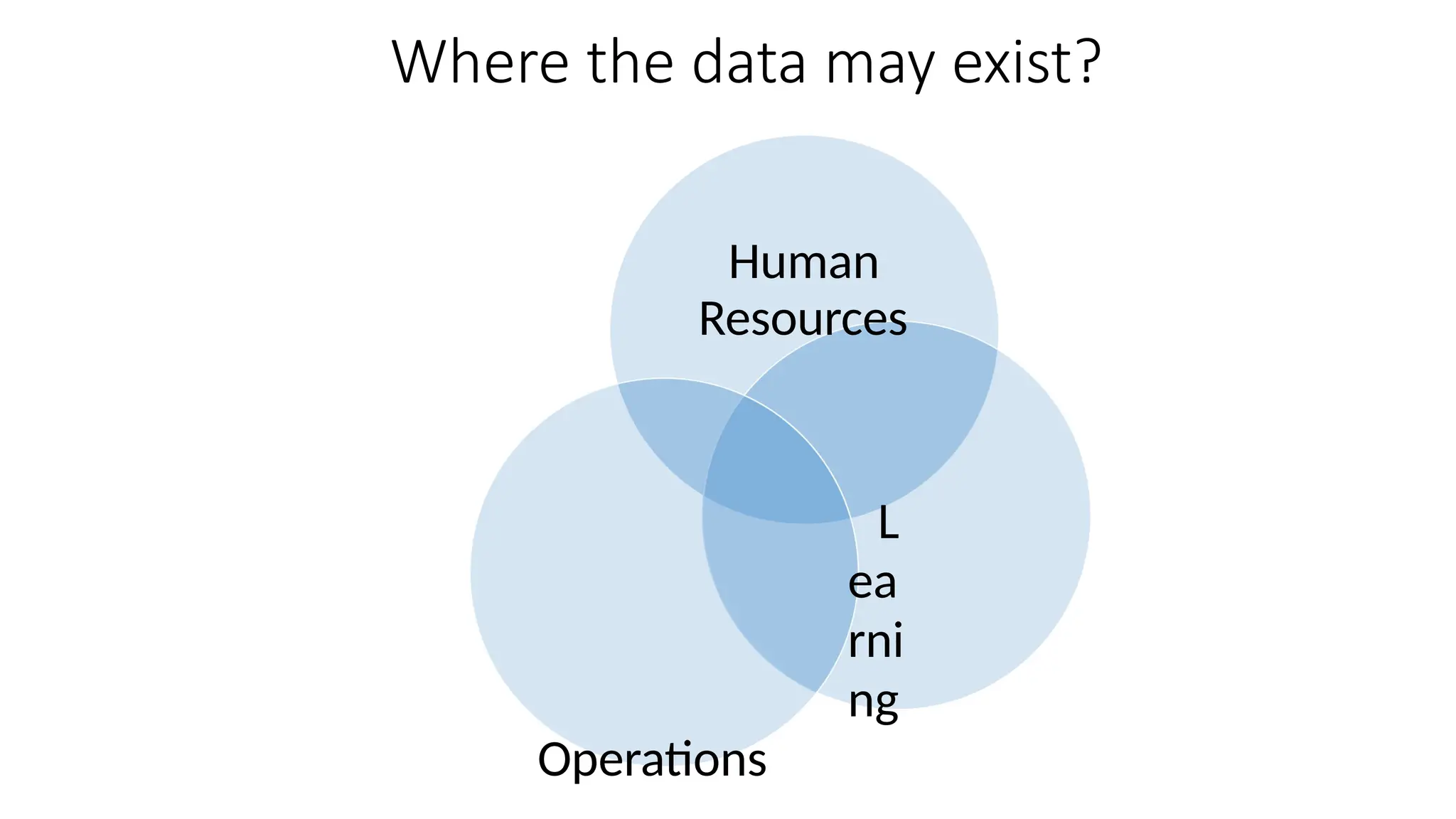 Where the data may exist?

Human Resources

Learning

Operations